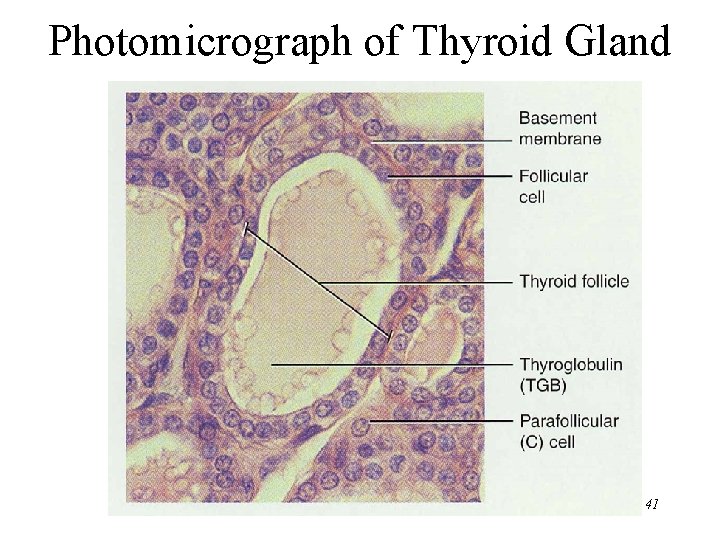 Photomicrograph of Thyroid Gland

Basement membrane

Follicular cell

Thyroid follicle

Thyroglobulin (TGB)

Parafollicular (C) cell

41